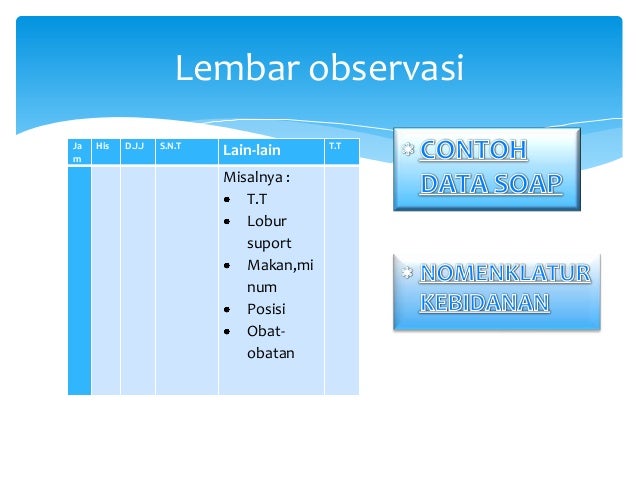 Lembar observasi

| Jam | His | D.J.J | S.N.T | Lain-lain | T.T |
|---|---|---|---|---|---|
| | | | | Misalnya : • T.T • Lobur suport • Makan,minum • Posisi • Obat-obatan | |

CONTOH DATA SOAP

NOMENKLATUR KEBIDANAN